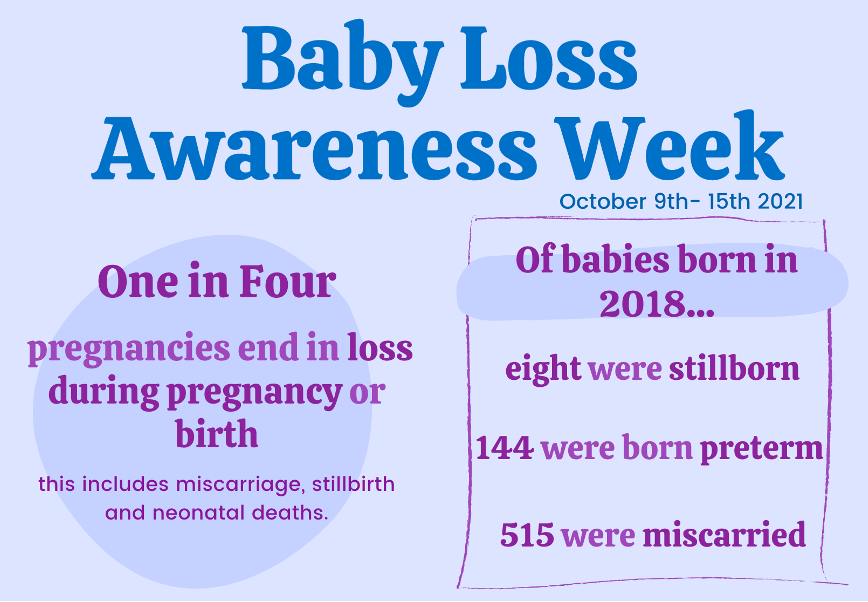 Baby Loss Awareness Week

October 9th- 15th 2021

One in Four

pregnancies end in loss during pregnancy or birth

this includes miscarriage, stillbirth and neonatal deaths.

Of babies born in 2018...

eight were stillborn

144 were born preterm

515 were miscarried